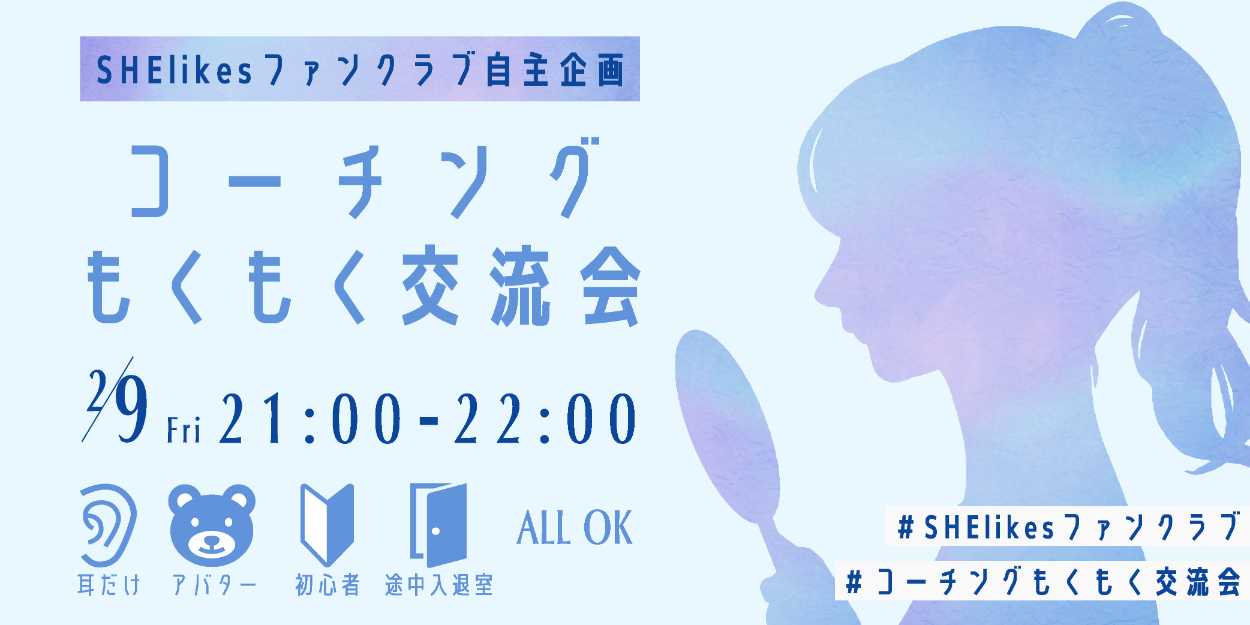 SHElikesファンクラブ自主企画

コーチング
もくもく交流会

2/9 Fri 21:00-22:00

耳だけ アバター 初心者 途中入退室 ALL OK

#SHElikesファンクラブ
#コーチングもくもく交流会